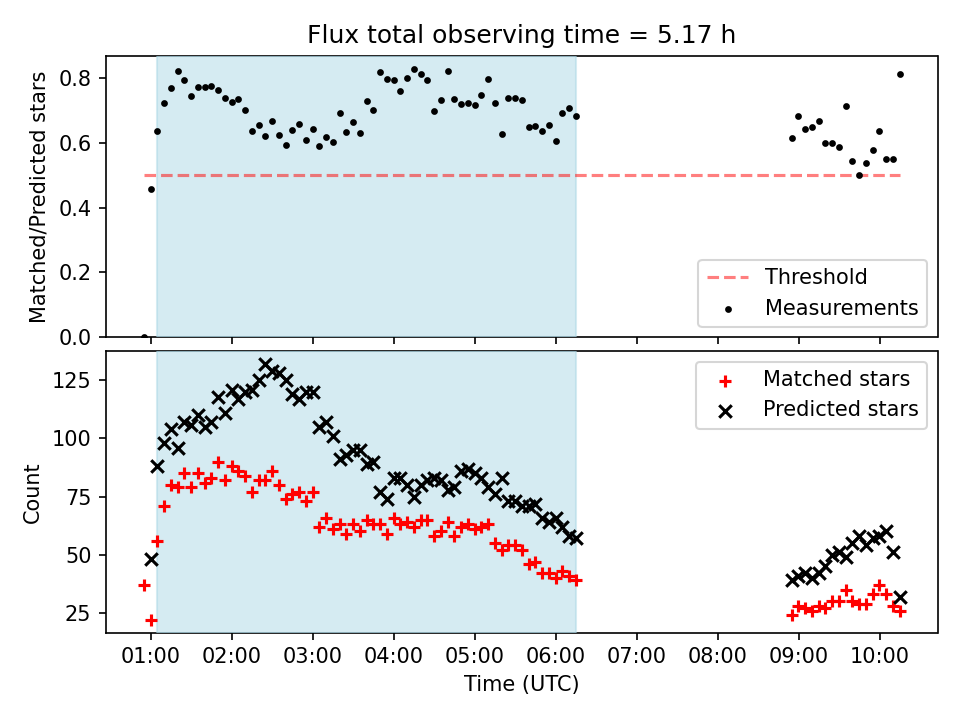 Flux total observing time = 5.17 h

Matched/Predicted stars

0.8
0.6
0.4
0.2
0.0

Threshold
Measurements

Count

125
100
75
50
25

Matched stars
Predicted stars

01:00 02:00 03:00 04:00 05:00 06:00 07:00 08:00 09:00 10:00

Time (UTC)